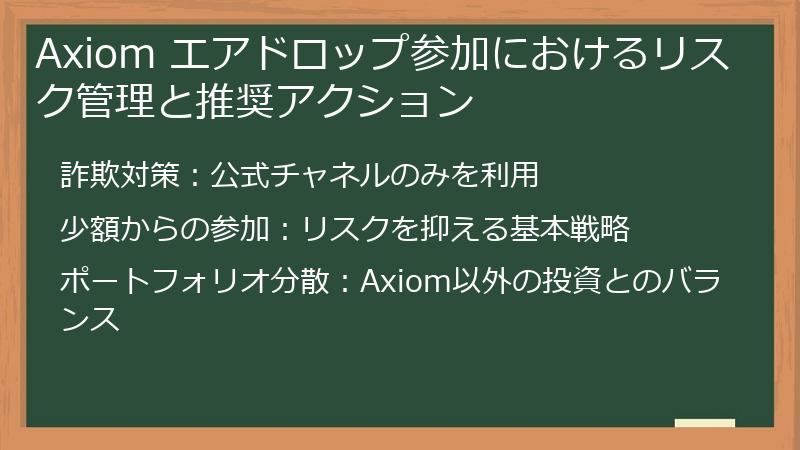 Axiom エアドロップ参加におけるリスク管理と推奨アクション

詐欺対策：公式チャネルのみを利用

少額からの参加：リスクを抑える基本戦略

ポートフォリオ分散：Axiom以外の投資とのバランス